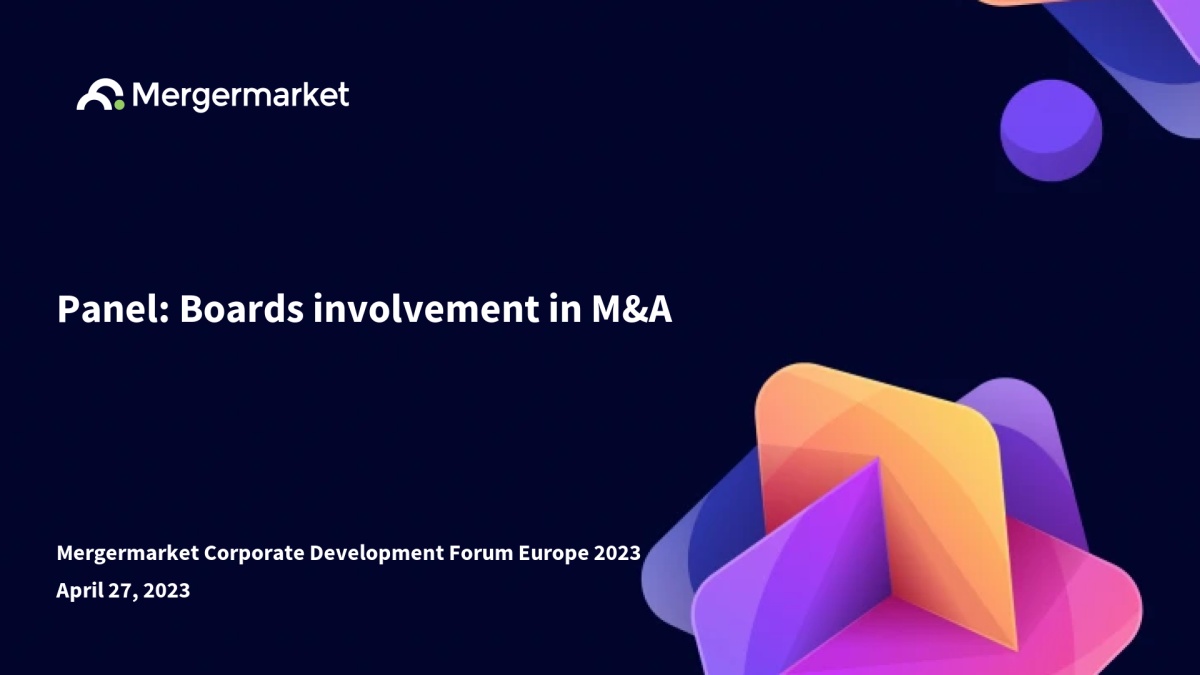 Mergermarket

Panel: Boards involvement in M&A

Mergermarket Corporate Development Forum Europe 2023
April 27, 2023